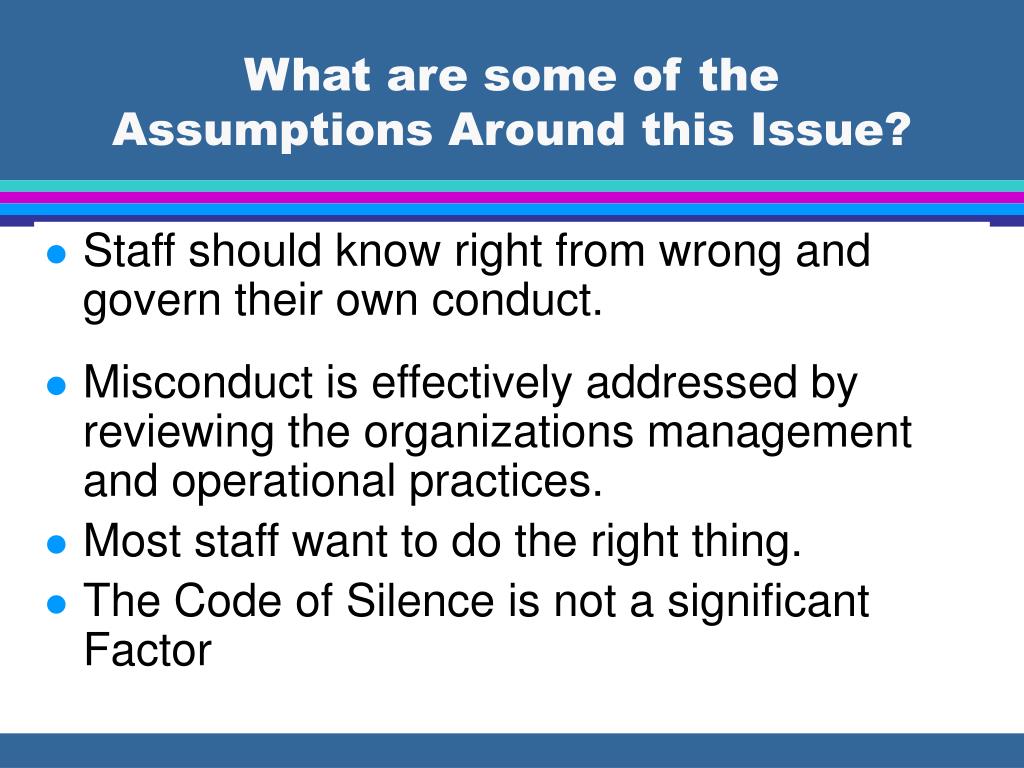 What are some of the Assumptions Around this Issue?

- Staff should know right from wrong and govern their own conduct.
- Misconduct is effectively addressed by reviewing the organizations management and operational practices.
- Most staff want to do the right thing.
- The Code of Silence is not a significant Factor